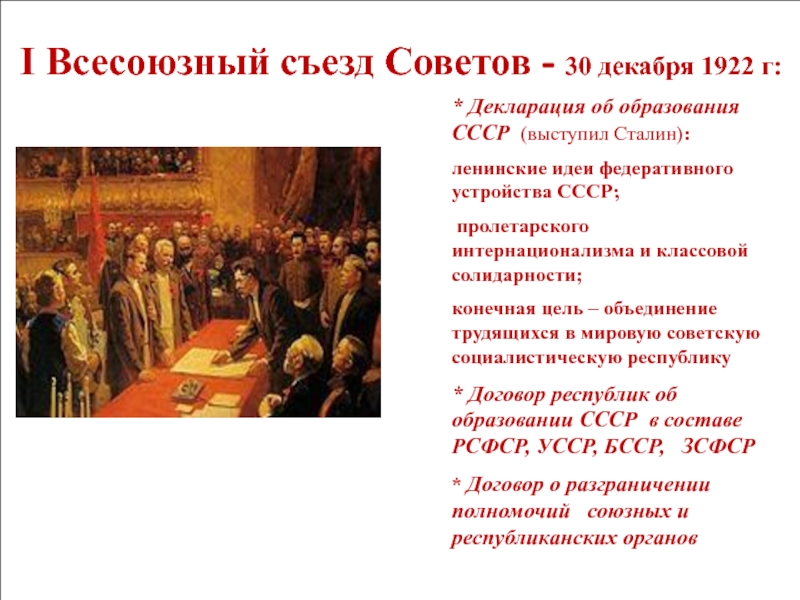 I Всесоюзный съезд Советов - 30 декабря 1922 г:

* Декларация об образования СССР (выступил Сталин):

ленинские идеи федеративного устройства СССР;

пролетарского интернационализма и классовой солидарности;

конечная цель – объединение трудящихся в мировую советскую социалистическую республику

* Договор республик об образовании СССР в составе РСФСР, УССР, БССР, ЗСФСР

* Договор о разграничении полномочий союзных и республиканских органов